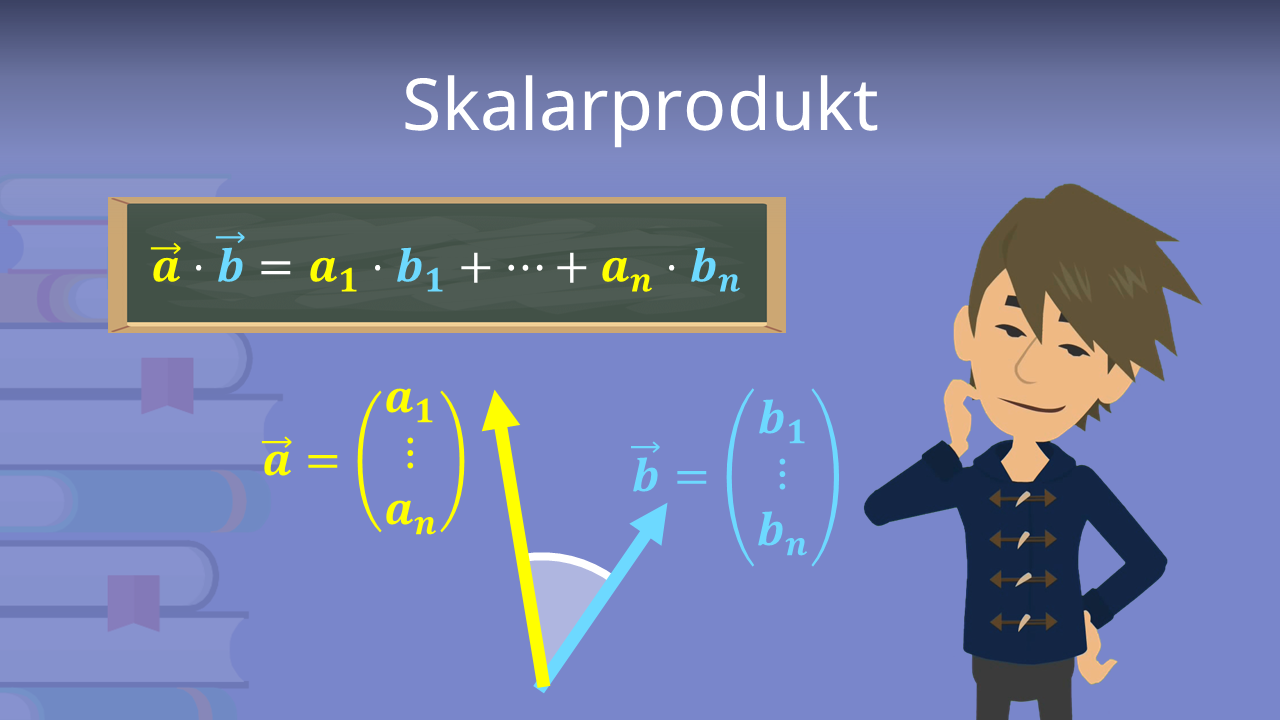 Skalarprodukt

$\vec{a} \cdot \vec{b} = a_1 \cdot b_1 + \cdots + a_n \cdot b_n$

$\vec{a} = \begin{pmatrix} a_1 \\ \vdots \\ a_n \end{pmatrix}$

$\vec{b} = \begin{pmatrix} b_1 \\ \vdots \\ b_n \end{pmatrix}$